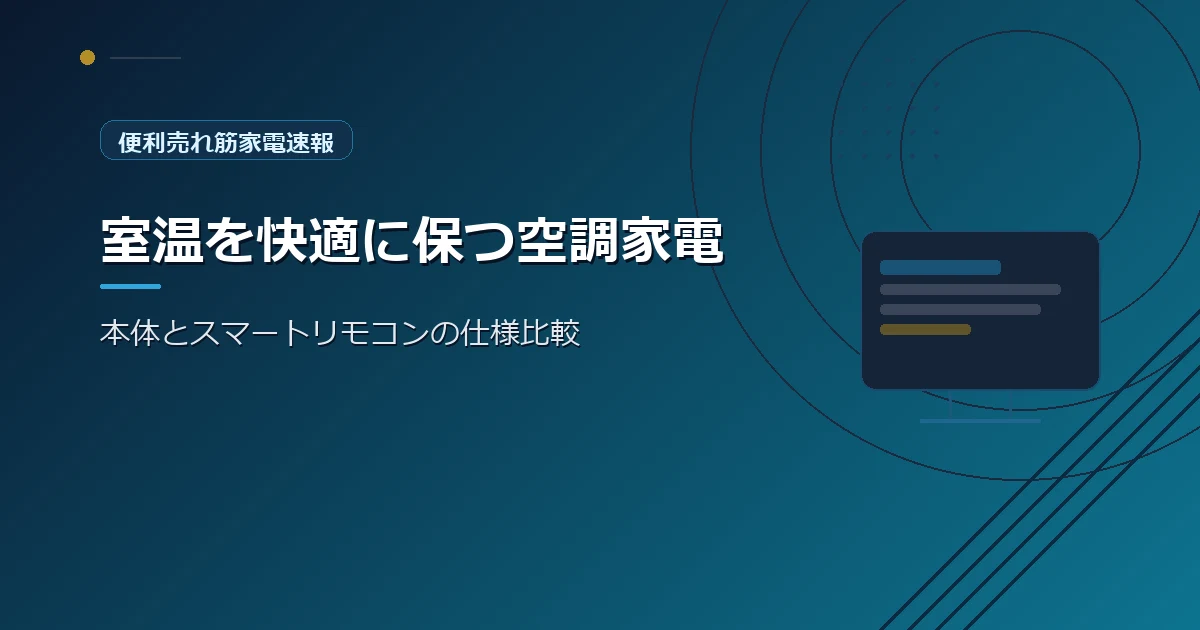 便利売れ筋家電速報

室温を快適に保つ空調家電

本体とスマートリモコンの仕様比較